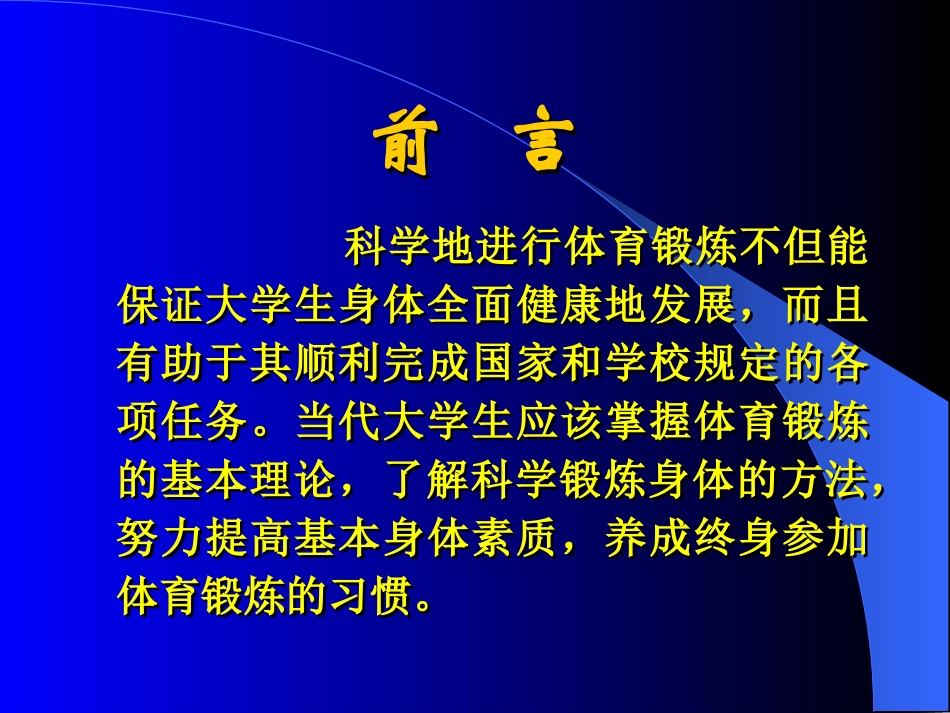 前　言

科学地进行体育锻炼不但能保证大学生身体全面健康地发展，而且有助于其顺利完成国家和学校规定的各项任务。当代大学生应该掌握体育锻炼的基本理论，了解科学锻炼身体的方法，努力提高基本身体素质，养成终身参加体育锻炼的习惯。